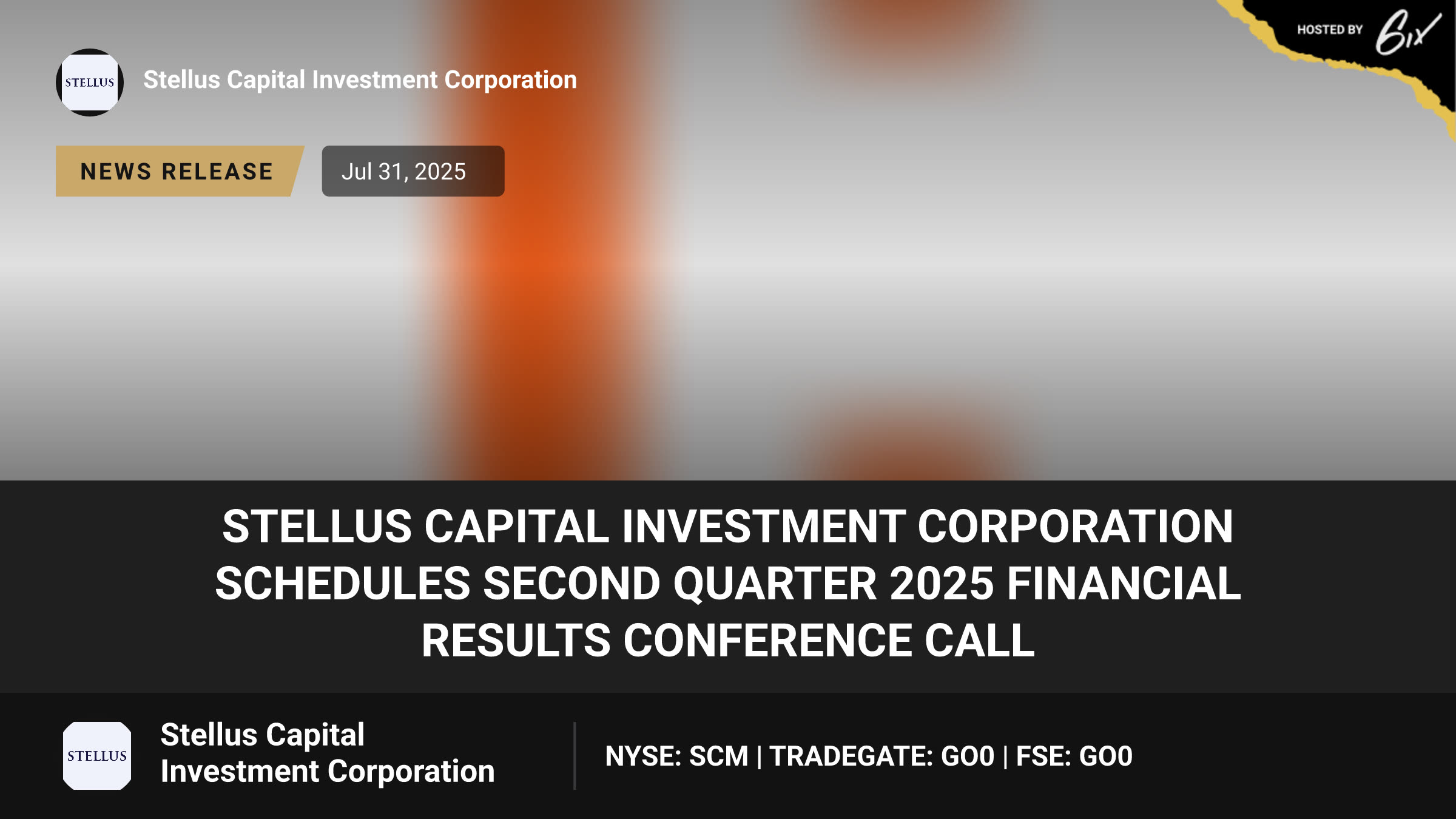 HOSTED BY 6ix

STELLUS

Stellus Capital Investment Corporation

NEWS RELEASE

Jul 31, 2025

STELLUS CAPITAL INVESTMENT CORPORATION SCHEDULES SECOND QUARTER 2025 FINANCIAL RESULTS CONFERENCE CALL

STELLUS

Stellus Capital
Investment Corporation

NYSE: SCM | TRADEGATE: GO0 | FSE: GO0